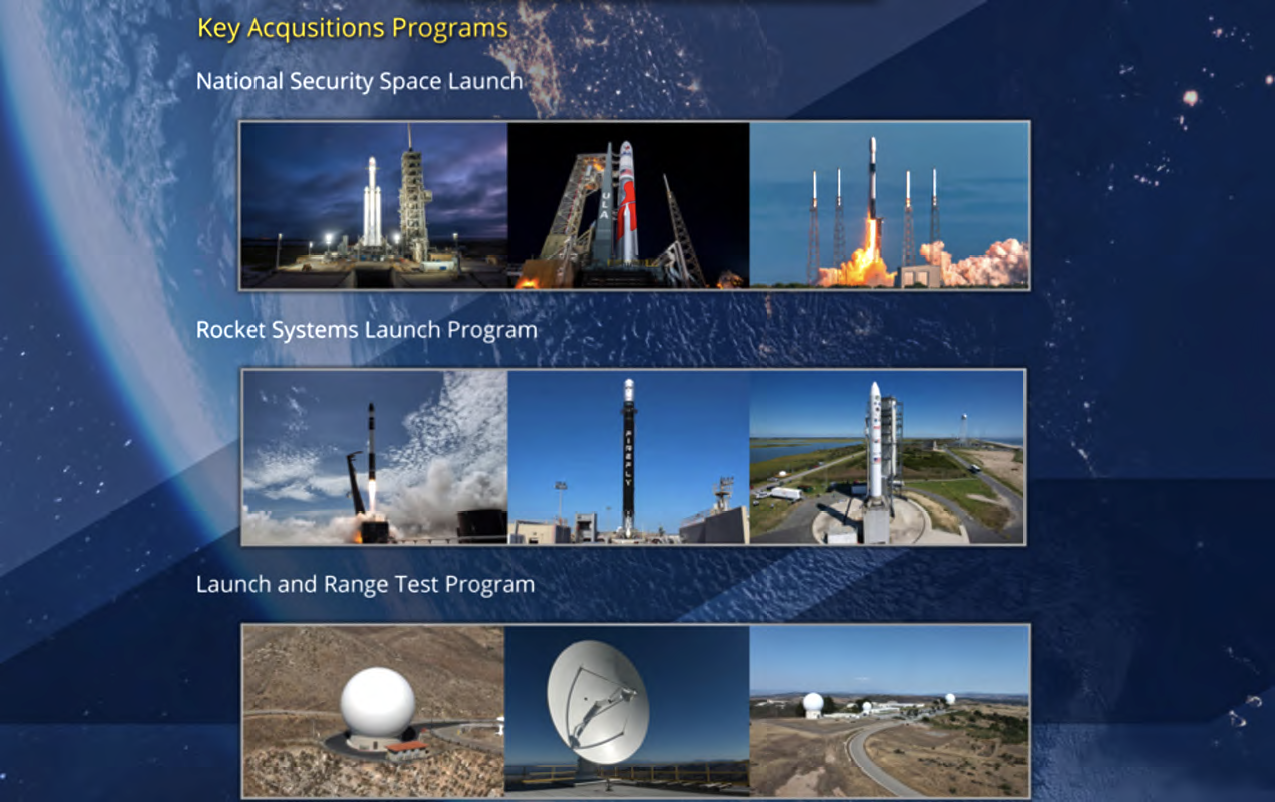 Key Acqusitions Programs

National Security Space Launch

ULA

Rocket Systems Launch Program

FIREFLY

Launch and Range Test Program